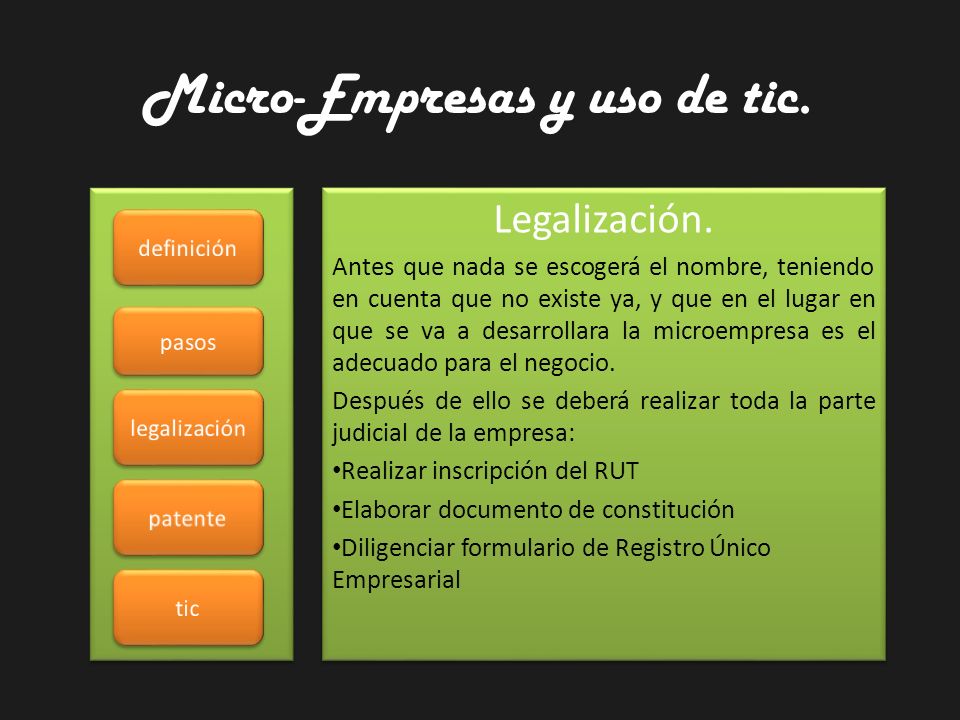 Micro-Empresas y uso de tic.

definición

pasos

legalización

patente

tic

Legalización.

Antes que nada se escogerá el nombre, teniendo en cuenta que no existe ya, y que en el lugar en que se va a desarrollara la microempresa es el adecuado para el negocio.

Después de ello se deberá realizar toda la parte judicial de la empresa:

•Realizar inscripción del RUT

•Elaborar documento de constitución

•Diligenciar formulario de Registro Único Empresarial